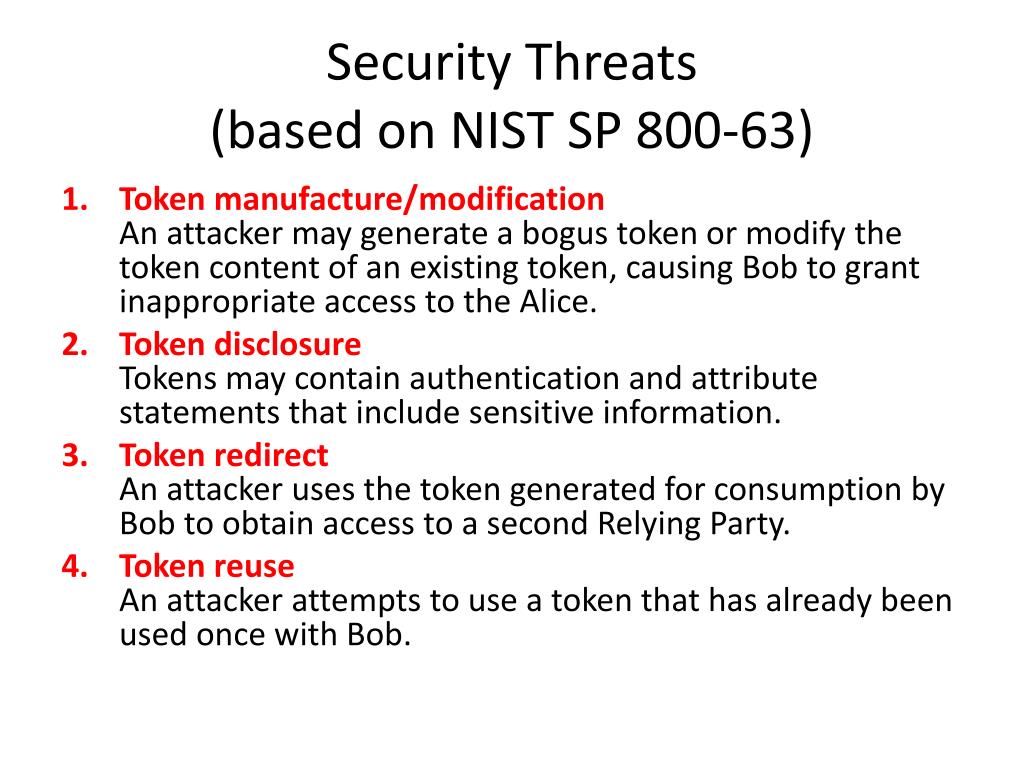 Security Threats
(based on NIST SP 800-63)

1. Token manufacture/modification
An attacker may generate a bogus token or modify the token content of an existing token, causing Bob to grant inappropriate access to the Alice.

2. Token disclosure
Tokens may contain authentication and attribute statements that include sensitive information.

3. Token redirect
An attacker uses the token generated for consumption by Bob to obtain access to a second Relying Party.

4. Token reuse
An attacker attempts to use a token that has already been used once with Bob.